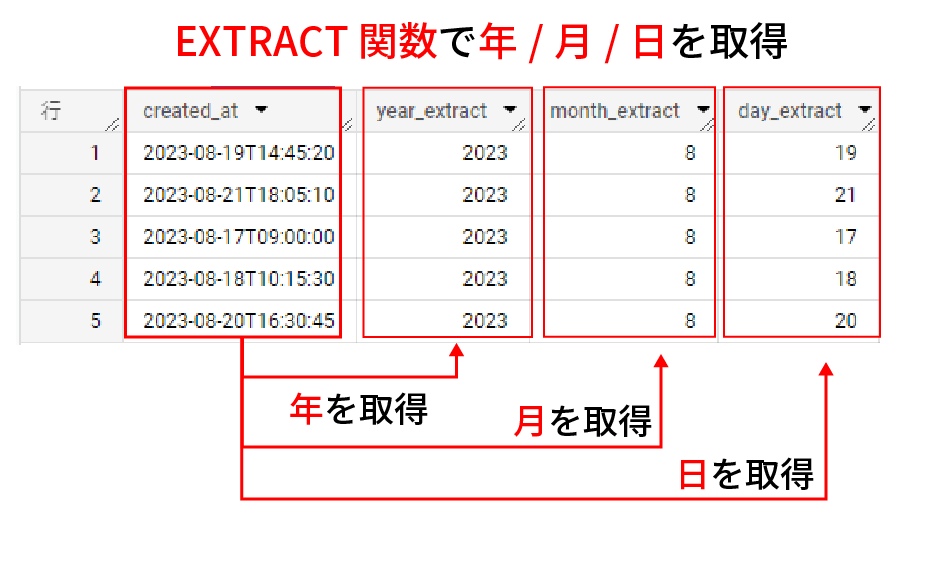 EXTRACT 関数で年 / 月 / 日を取得

| 行 | created_at | year_extract | month_extract | day_extract |
|---|---|---|---|---|
| 1 | 2023-08-19T14:45:20 | 2023 | 8 | 19 |
| 2 | 2023-08-21T18:05:10 | 2023 | 8 | 21 |
| 3 | 2023-08-17T09:00:00 | 2023 | 8 | 17 |
| 4 | 2023-08-18T10:15:30 | 2023 | 8 | 18 |
| 5 | 2023-08-20T16:30:45 | 2023 | 8 | 20 |

年を取得

月を取得

日を取得